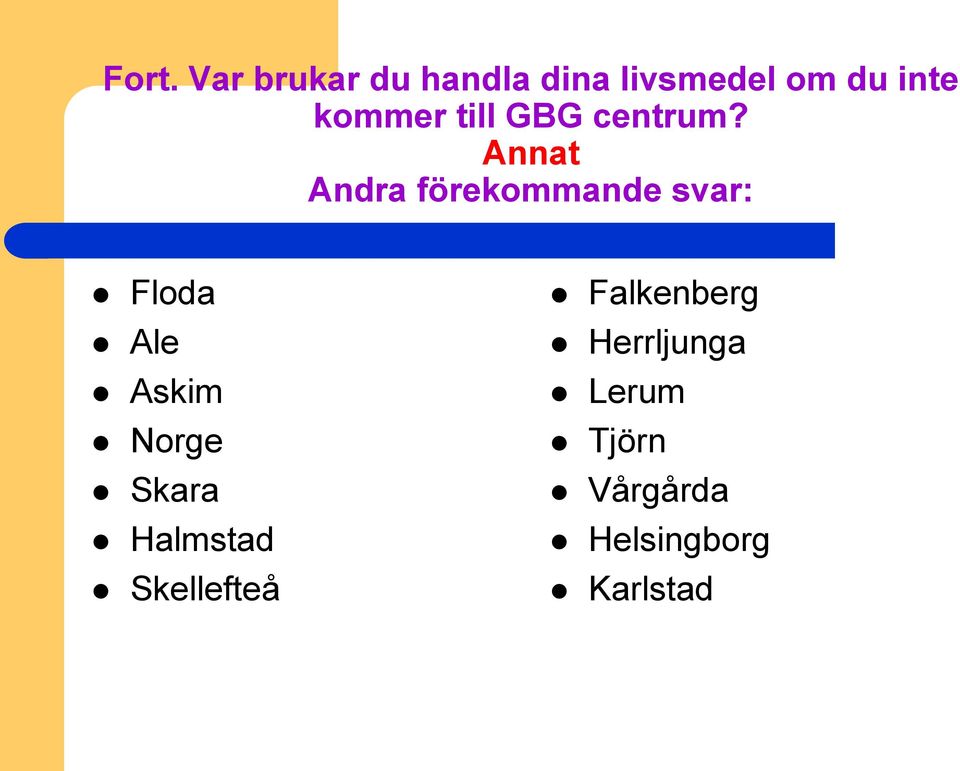 Fort. Var brukar du handla dina livsmedel om du inte kommer till GBG centrum?
Annat
Andra förekommande svar:

- Floda
- Ale
- Askim
- Norge
- Skara
- Halmstad
- Skellefteå

- Falkenberg
- Herrljunga
- Lerum
- Tjörn
- Vårgårda
- Helsingborg
- Karlstad